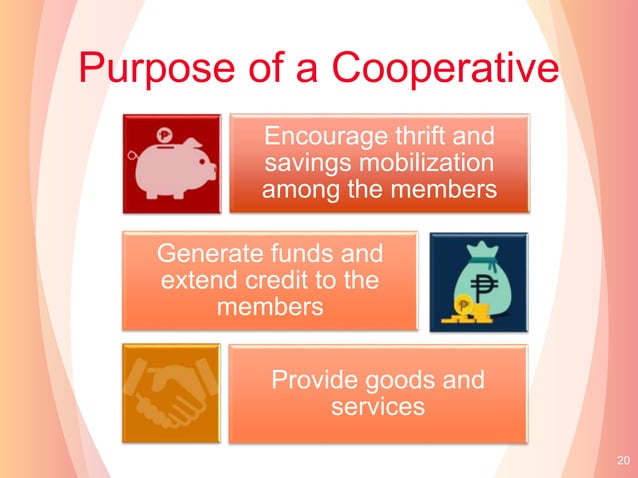 Purpose of a Cooperative

Encourage thrift and savings mobilization among the members

Generate funds and extend credit to the members

₱

Provide goods and services

20